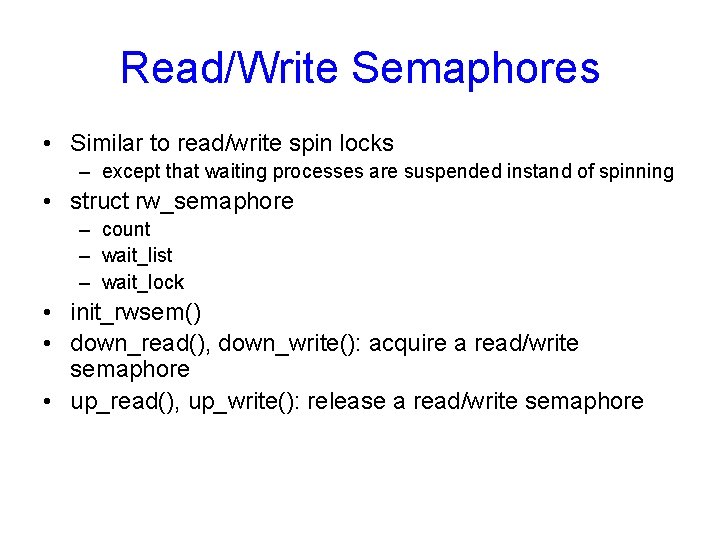 Read/Write Semaphores

• Similar to read/write spin locks
– except that waiting processes are suspended instand of spinning
• struct rw_semaphore
– count
– wait_list
– wait_lock
• init_rwsem()
• down_read(), down_write(): acquire a read/write semaphore
• up_read(), up_write(): release a read/write semaphore